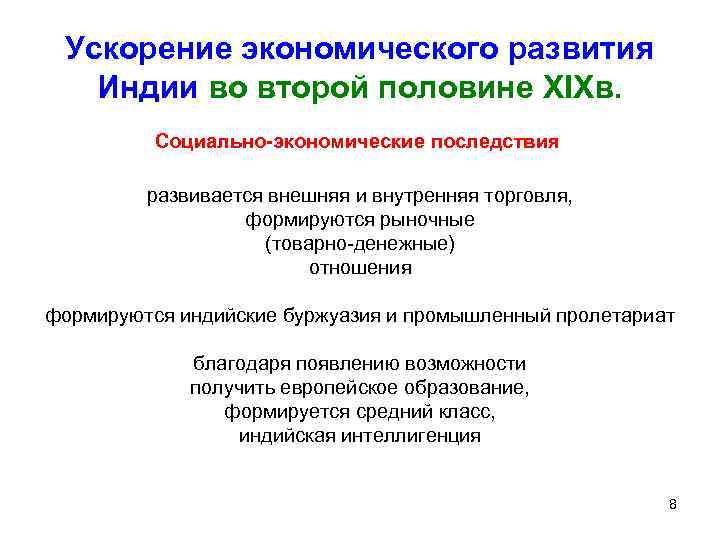 Ускорение экономического развития Индии во второй половине XIXв.

Социально-экономические последствия

развивается внешняя и внутренняя торговля, формируются рыночные (товарно-денежные) отношения

формируются индийские буржуазия и промышленный пролетариат

благодаря появлению возможности получить европейское образование, формируется средний класс, индийская интеллигенция

8